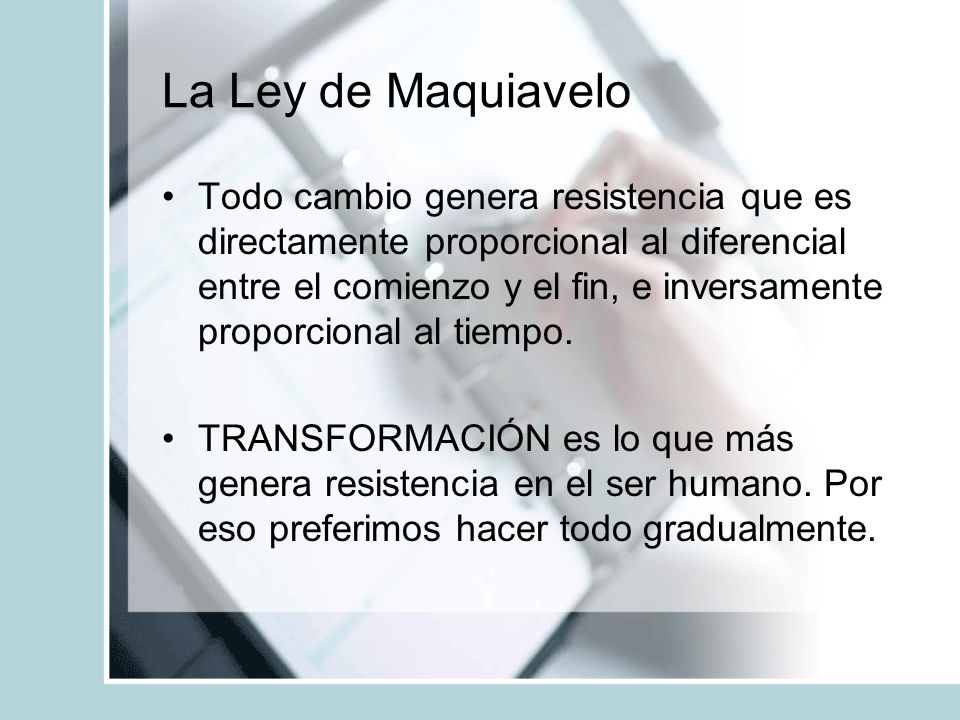 La Ley de Maquiavelo

• Todo cambio genera resistencia que es directamente proporcional al diferencial entre el comienzo y el fin, e inversamente proporcional al tiempo.

• TRANSFORMACIÓN es lo que más genera resistencia en el ser humano. Por eso preferimos hacer todo gradualmente.